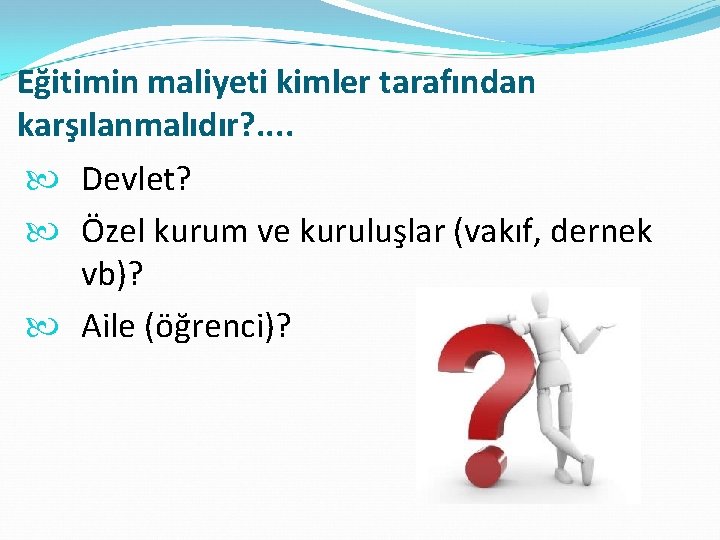 Eğitimin maliyeti kimler tarafından karşılanmalıdır?....

Devlet?

Özel kurum ve kuruluşlar (vakıf, dernek vb)?

Aile (öğrenci)?